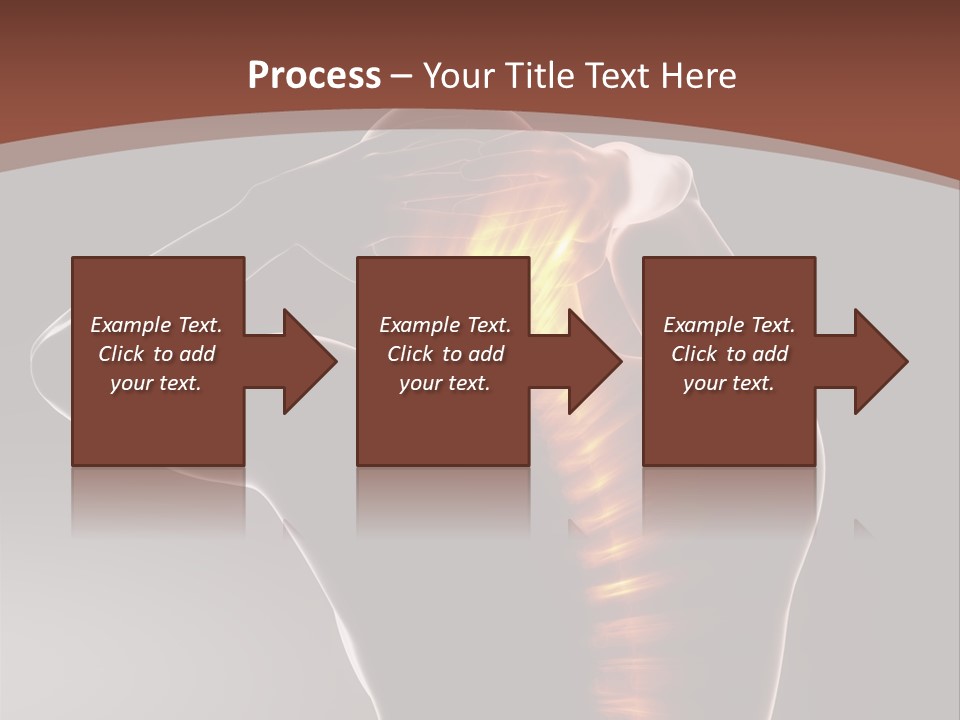 Process – Your Title Text Here

Example Text. Click to add your text.

Example Text. Click to add your text.

Example Text. Click to add your text.